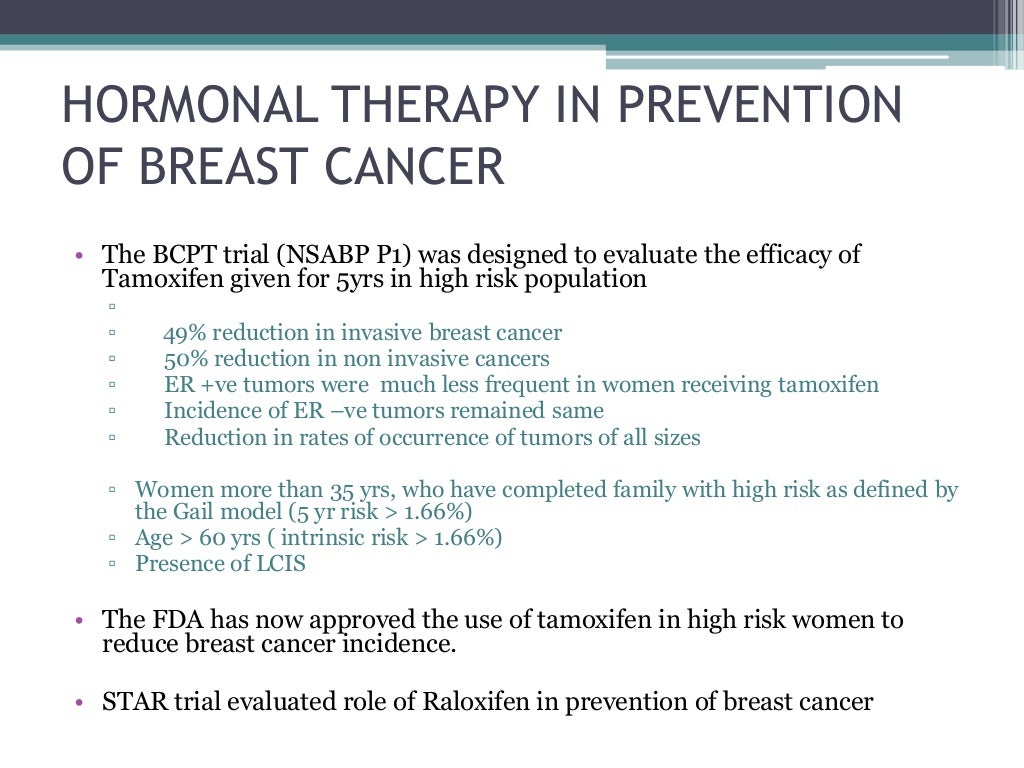 HORMONAL THERAPY IN PREVENTION OF BREAST CANCER

• The BCPT trial (NSABP P1) was designed to evaluate the efficacy of Tamoxifen given for 5yrs in high risk population
▫
▫ 49% reduction in invasive breast cancer
▫ 50% reduction in non invasive cancers
▫ ER +ve tumors were much less frequent in women receiving tamoxifen
▫ Incidence of ER –ve tumors remained same
▫ Reduction in rates of occurrence of tumors of all sizes

▫ Women more than 35 yrs, who have completed family with high risk as defined by the Gail model (5 yr risk > 1.66%)
▫ Age > 60 yrs ( intrinsic risk > 1.66%)
▫ Presence of LCIS

• The FDA has now approved the use of tamoxifen in high risk women to reduce breast cancer incidence.

• STAR trial evaluated role of Raloxifen in prevention of breast cancer